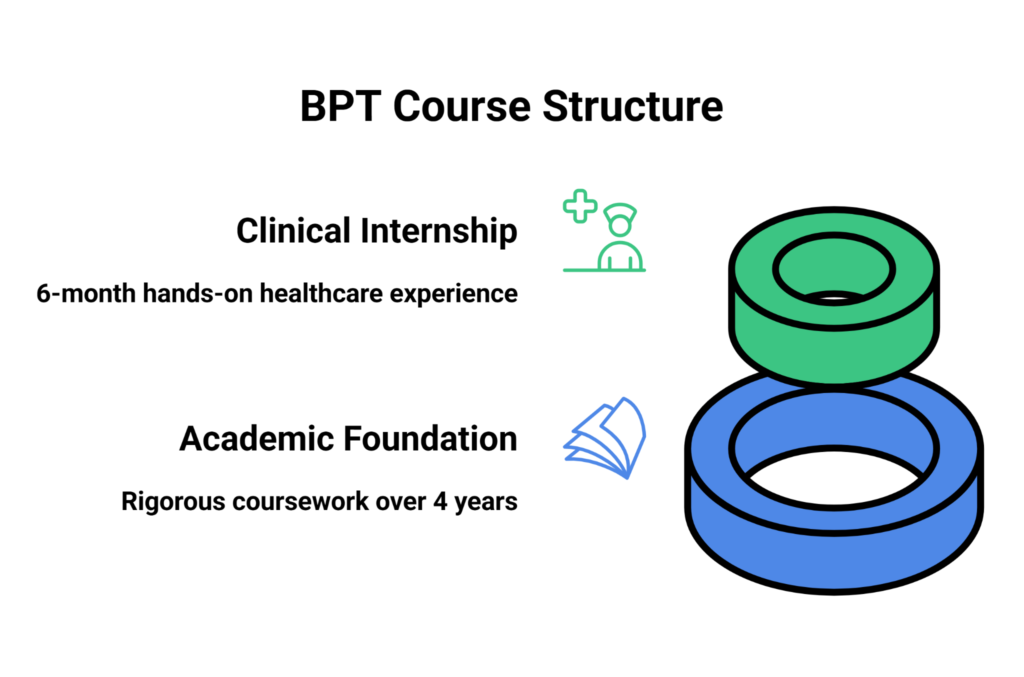 BPT Course Structure

Clinical Internship

6-month hands-on healthcare experience

Academic Foundation

Rigorous coursework over 4 years